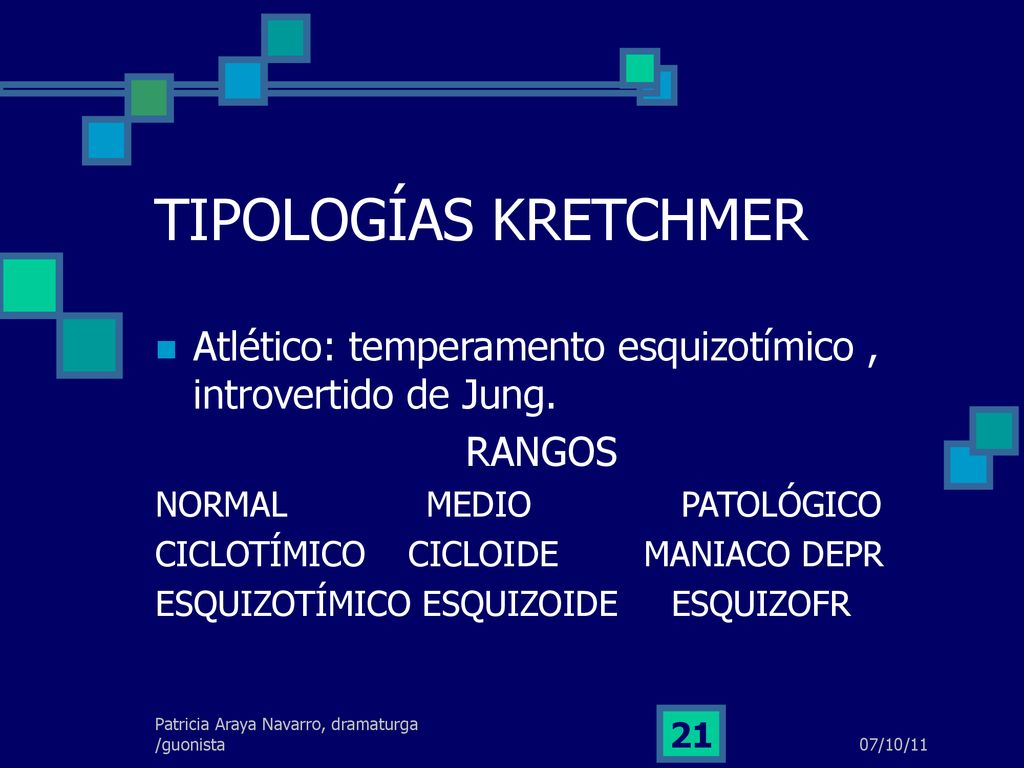 TIPOLOGÍAS KRETCHMER

Atlético: temperamento esquizotímico , introvertido de Jung.

RANGOS

| NORMAL | MEDIO | PATOLÓGICO |
|---|---|---|
| CICLOTÍMICO | CICLOIDE | MANIACO DEPR |
| ESQUIZOTÍMICO | ESQUIZOIDE | ESQUIZOFR |

Patricia Araya Navarro, dramaturga /guonista

21

07/10/11